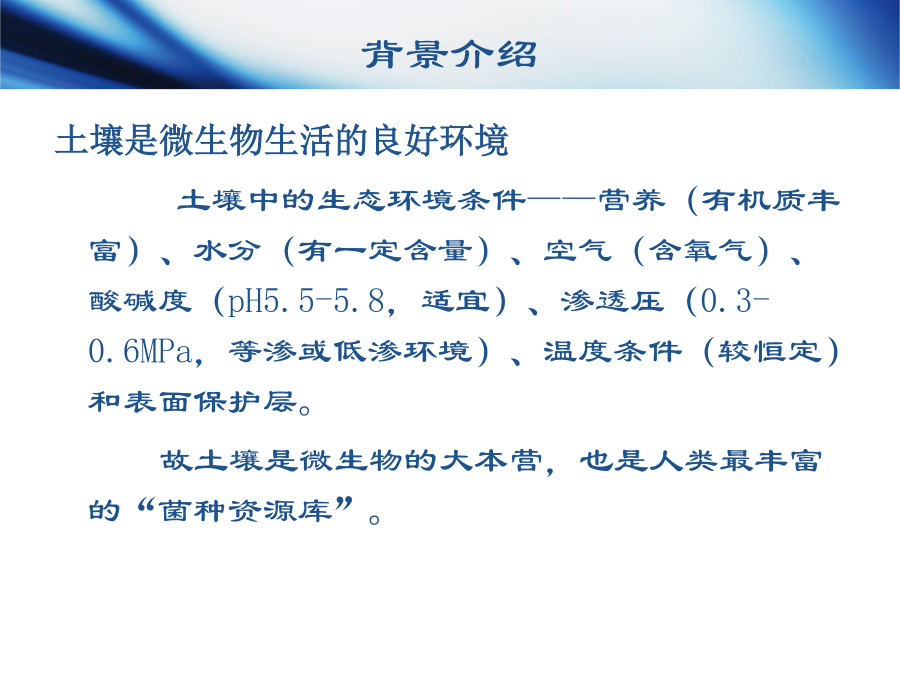 背景介绍

土壤是微生物生活的良好环境

土壤中的生态环境条件——营养（有机质丰富）、水分（有一定含量）、空气（含氧气）、酸碱度（pH5.5-5.8，适宜）、渗透压（0.3-0.6MPa，等渗或低渗环境）、温度条件（较恒定）和表面保护层。

故土壤是微生物的大本营，也是人类最丰富的“菌种资源库”。